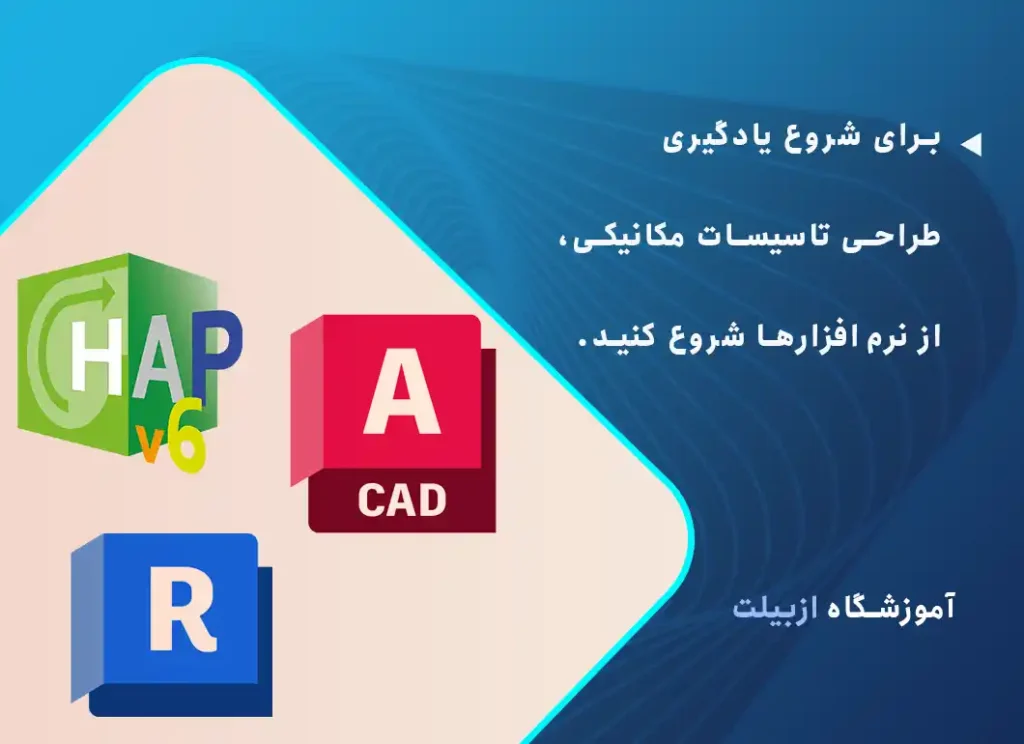 برای شروع یادگیری

طراحی تاسیسات مکانیکی،

از نرم افزارها شروع کنید.

HAP
v6

A
CAD

R

آموزشگاه ازبیلت